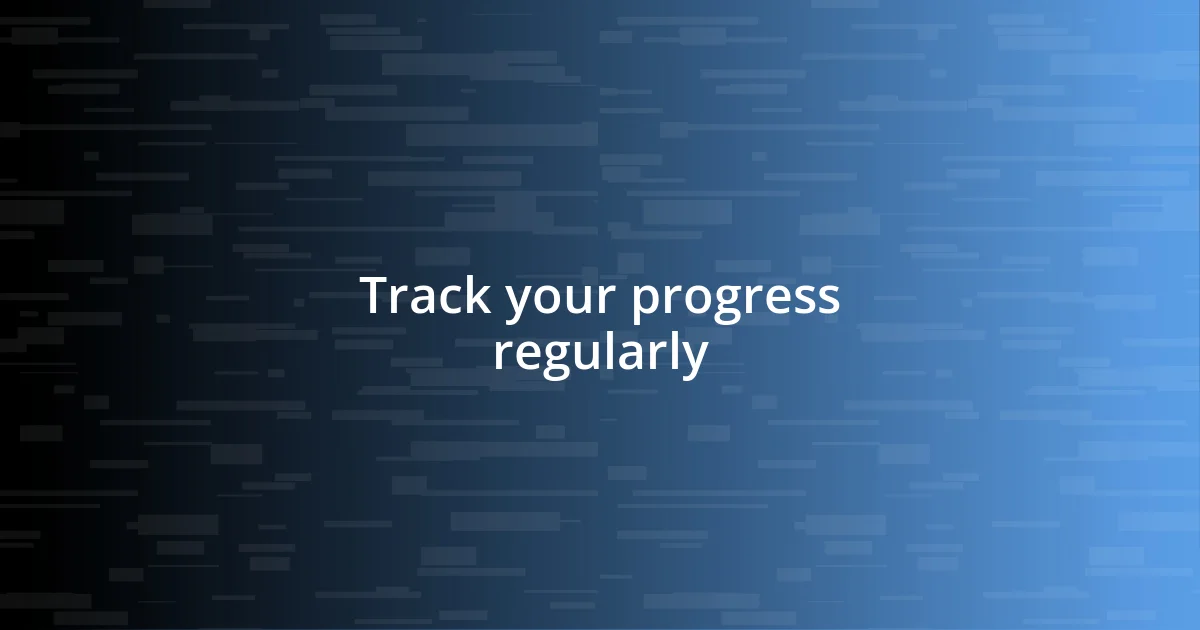 Track your progress regularly